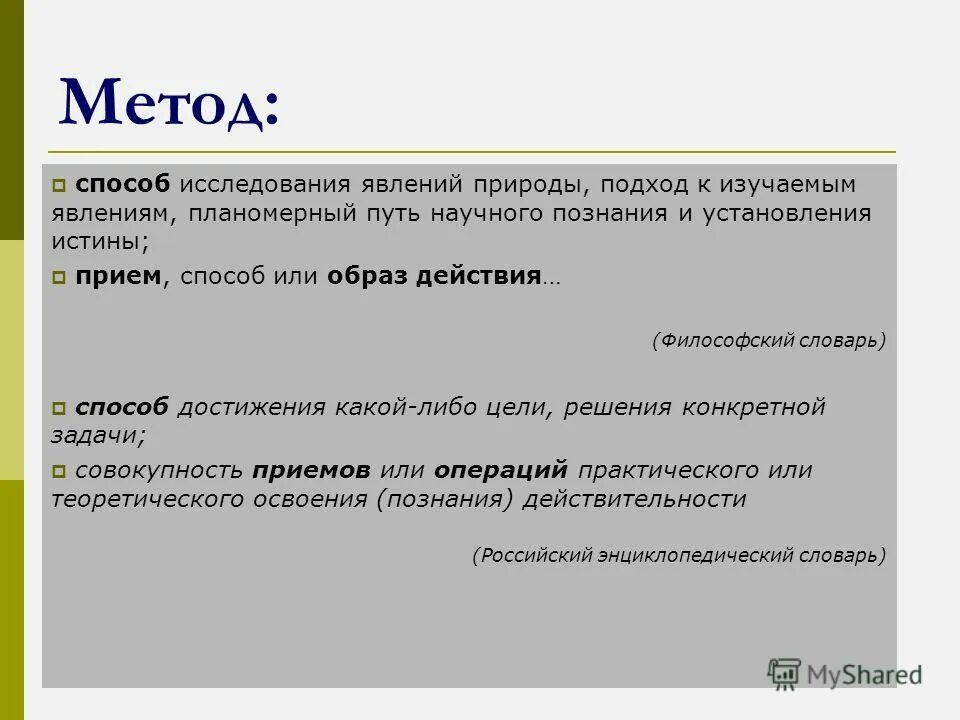 Метод:

способ исследования явлений природы, подход к изучаемым явлениям, планомерный путь научного познания и установления истины;

прием, способ или образ действия…

(Философский словарь)

способ достижения какой-либо цели, решения конкретной задачи;

совокупность приемов или операций практического или теоретического освоения (познания) действительности

(Российский энциклопедический словарь)

MyShared